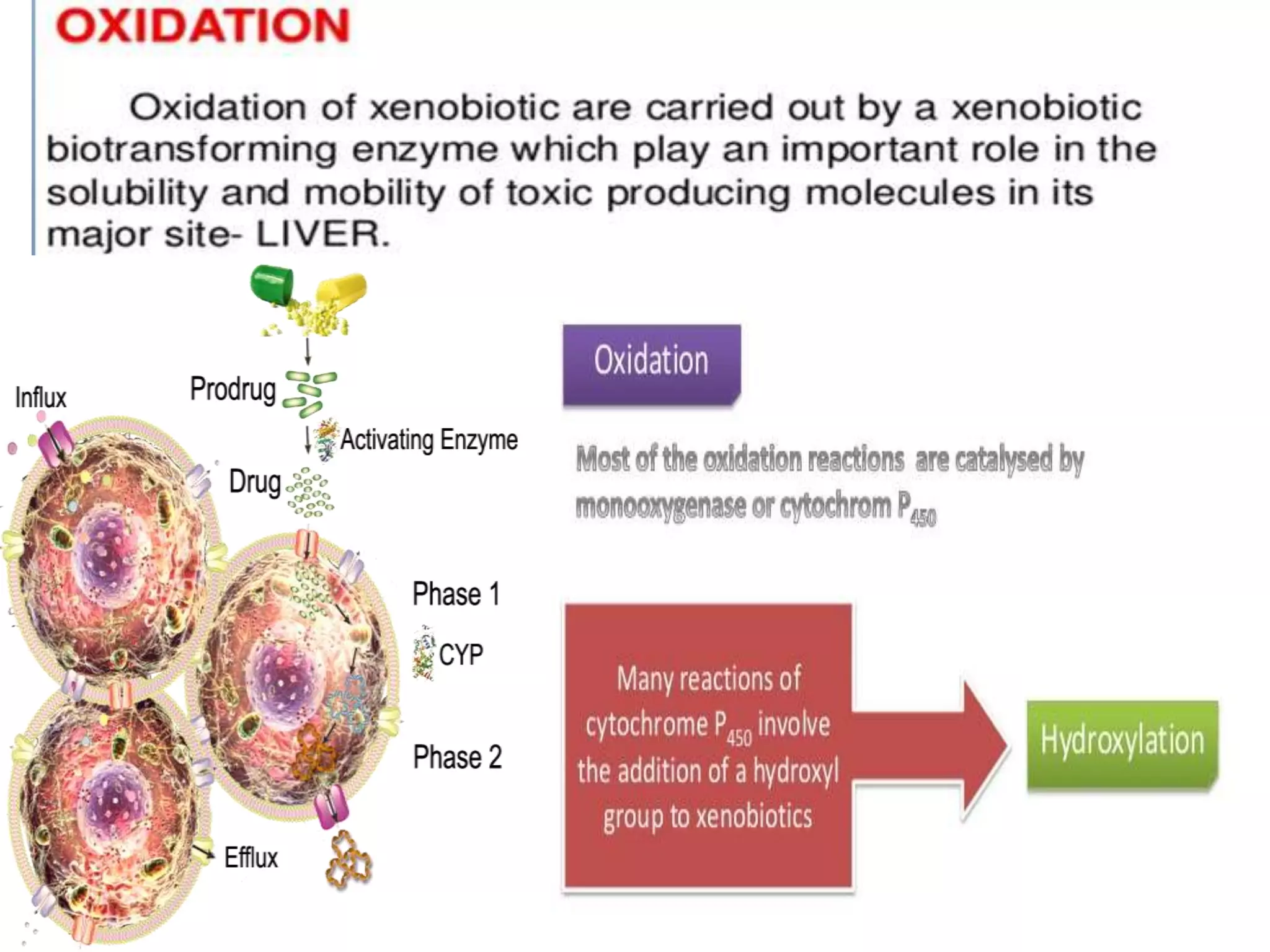 OXIDATION

Oxidation of xenobiotic are carried out by a xenobiotic biotransforming enzyme which play an important role in the solubility and mobility of toxic producing molecules in its major site- LIVER.

Influx

Prodrug

Activating Enzyme

Drug

Phase 1

CYP

Phase 2

Efflux

Oxidation

Most of the oxidation reactions are catalysed by monooxygenase or cytochrom $P_{450}$

Many reactions of cytochrome $P_{450}$ involve the addition of a hydroxyl group to xenobiotics

Hydroxylation